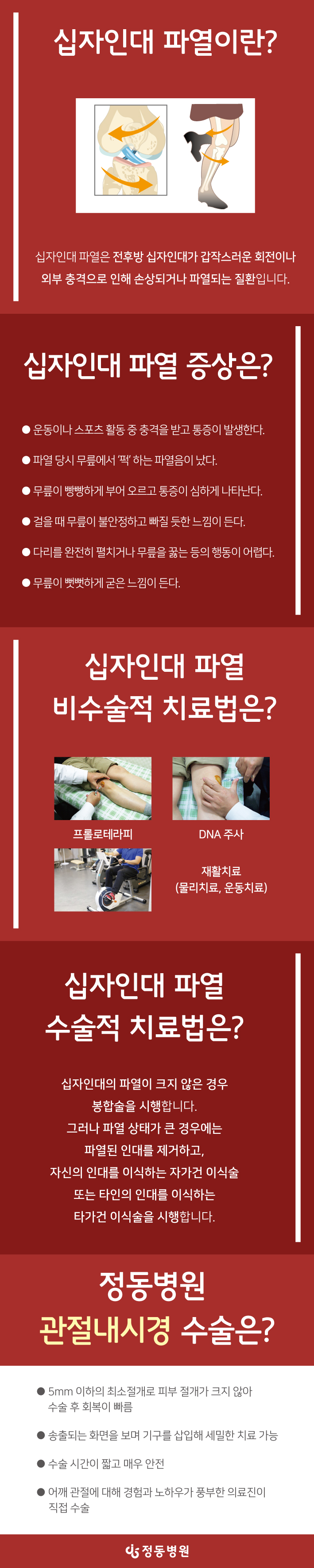 십자인대 파열이란?

십자인대 파열은 전후방 십자인대가 갑작스러운 회전이나 외부 충격으로 인해 손상되거나 파열되는 질환입니다.

십자인대 파열 증상은?

● 운동이나 스포츠 활동 중 충격을 받고 통증이 발생한다.

● 파열 당시 무릎에서 '퍽' 하는 파열음이 났다.

● 무릎이 빵빵하게 부어 오르고 통증이 심하게 나타난다.

● 걸을 때 무릎이 불안정하고 빠질 듯한 느낌이 든다.

● 다리를 완전히 펼치거나 무릎을 꿇는 등의 행동이 어렵다.

● 무릎이 뻣뻣하게 굳은 느낌이 든다.

십자인대 파열
비수술적 치료법은?

프롤로테라피

DNA 주사

재활치료
(물리치료, 운동치료)

십자인대 파열
수술적 치료법은?

십자인대의 파열이 크지 않은 경우 봉합술을 시행합니다. 그러나 파열 상태가 큰 경우에는 파열된 인대를 제거하고, 자신의 인대를 이식하는 자가건 이식술 또는 타인의 인대를 이식하는 타가건 이식술을 시행합니다.

정동병원
관절내시경 수술은?

● 5mm 이하의 최소절개로 피부 절개가 크지 않아 수술 후 회복이 빠름

● 송출되는 화면을 보며 기구를 삽입해 세밀한 치료 가능

● 수술 시간이 짧고 매우 안전

● 어깨 관절에 대해 경험과 노하우가 풍부한 의료진이 직접 수술

정동병원